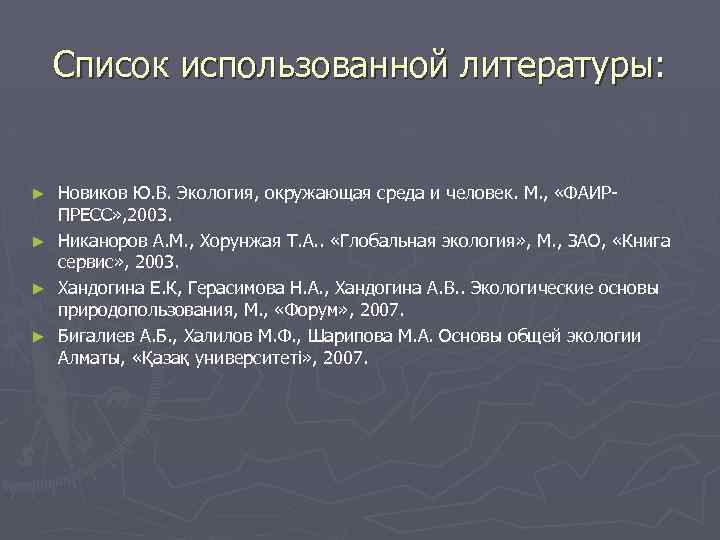 Список использованной литературы:

► Новиков Ю.В. Экология, окружающая среда и человек. М., «ФАИР-ПРЕСС»,2003.

► Никаноров А.М., Хорунжая Т.А.. «Глобальная экология», М., ЗАО, «Книга сервис», 2003.

► Хандогина Е.К, Герасимова Н.А., Хандогина А.В.. Экологические основы природопользования, М., «Форум», 2007.

► Бигалиев А.Б., Халилов М.Ф., Шарипова М.А. Основы общей экологии Алматы, «Қазақ университеті», 2007.